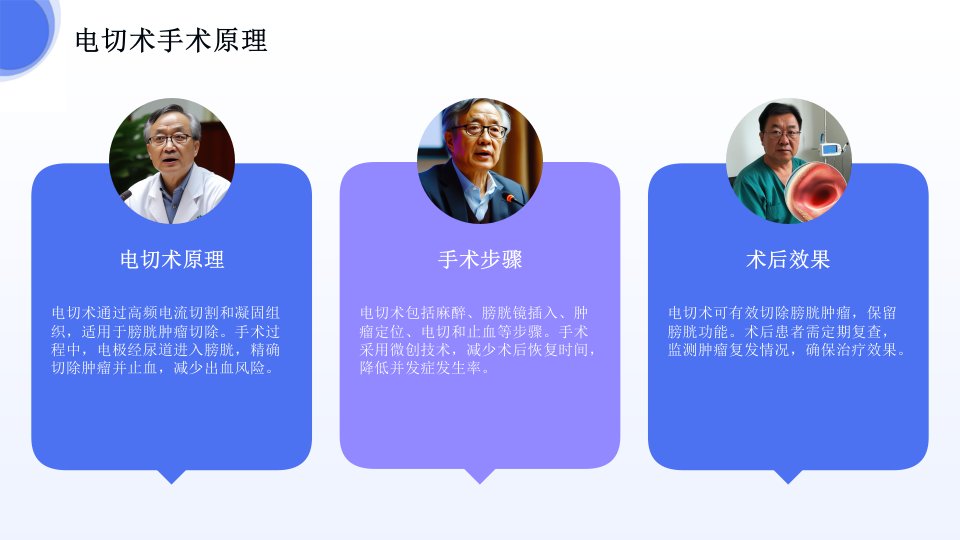 电切术手术原理

电切术原理

电切术通过高频电流切割和凝固组织，适用于膀胱肿瘤切除。手术过程中，电极经尿道进入膀胱，精确切除肿瘤并止血，减少出血风险。

手术步骤

电切术包括麻醉、膀胱镜插入、肿瘤定位、电切和止血等步骤。手术采用微创技术，减少术后恢复时间，降低并发症发生率。

术后效果

电切术可有效切除膀胱肿瘤，保留膀胱功能。术后患者需定期复查，监测肿瘤复发情况，确保治疗效果。